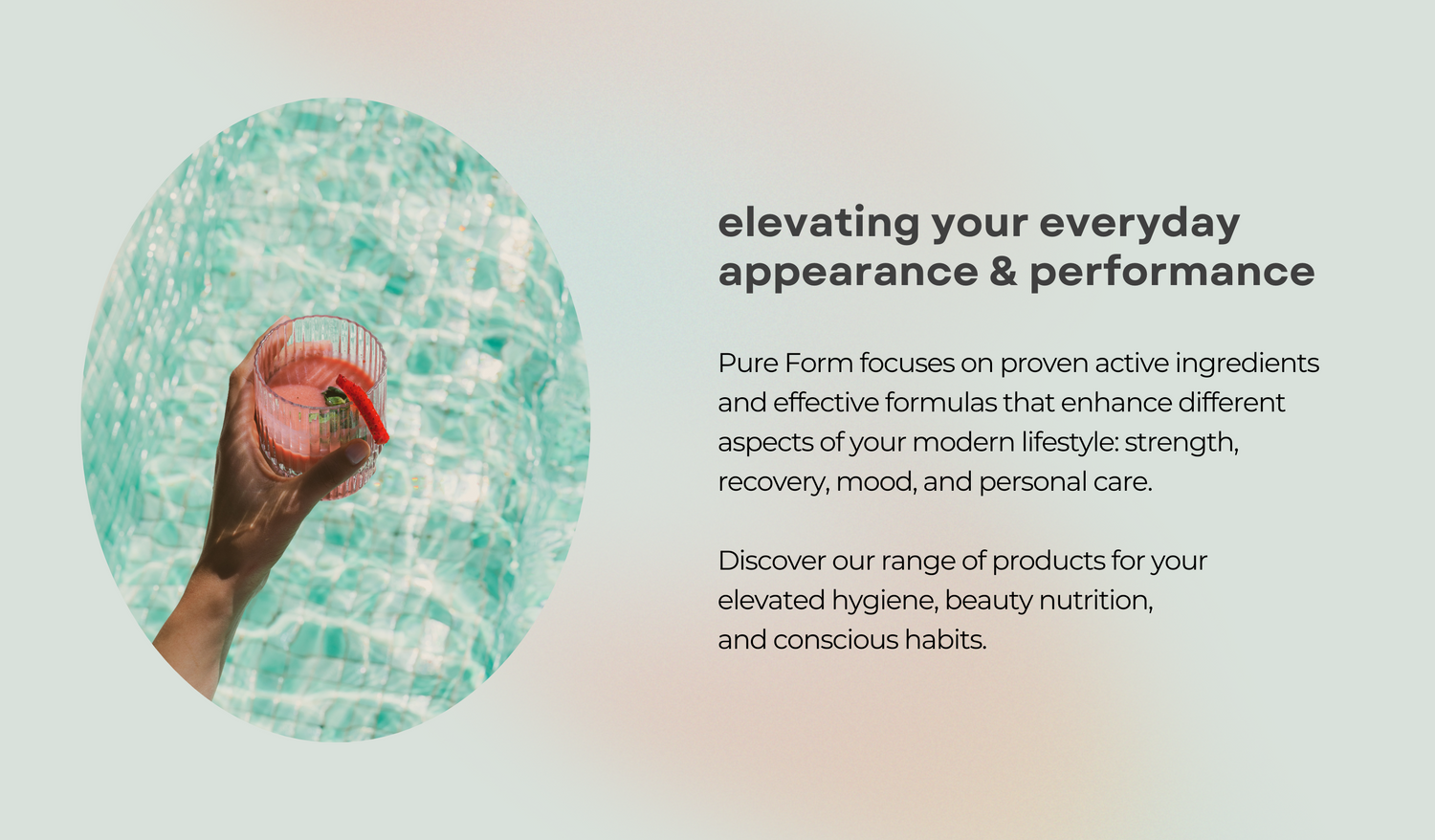 elevating your everyday appearance & performance

Pure Form focuses on proven active ingredients and effective formulas that enhance different aspects of your modern lifestyle: strength, recovery, mood, and personal care.

Discover our range of products for your elevated hygiene, beauty nutrition, and conscious habits.